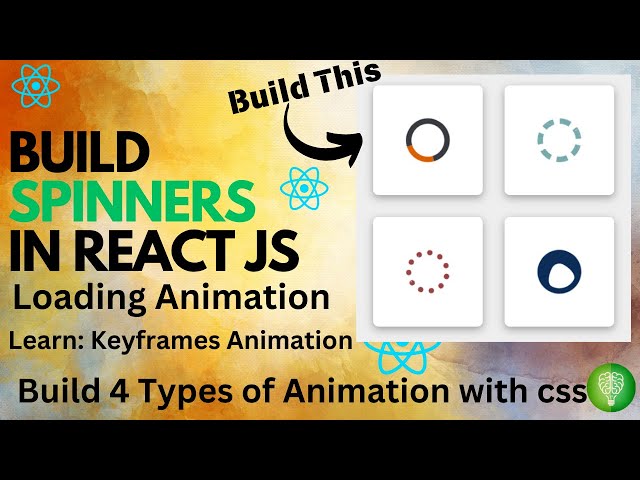 Build This

BUILD
SPINNERS
IN REACT JS

Loading Animation

Learn: Keyframes Animation

Build 4 Types of Animation with css